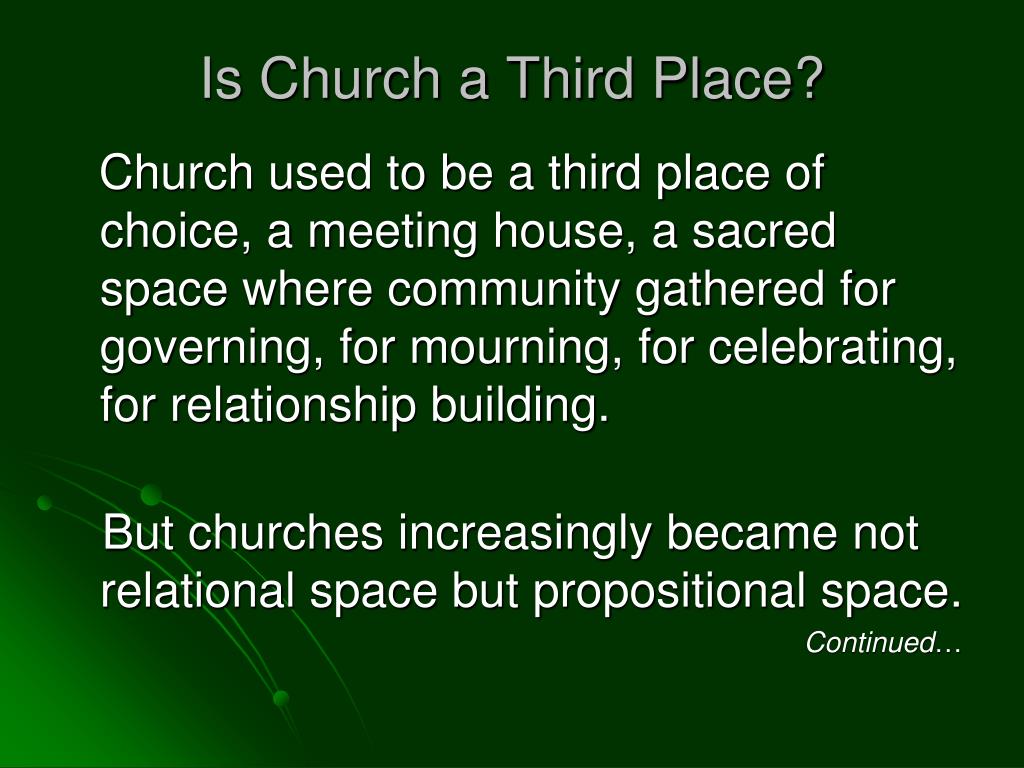 Is Church a Third Place?

Church used to be a third place of choice, a meeting house, a sacred space where community gathered for governing, for mourning, for celebrating, for relationship building.

But churches increasingly became not relational space but propositional space.

Continued…